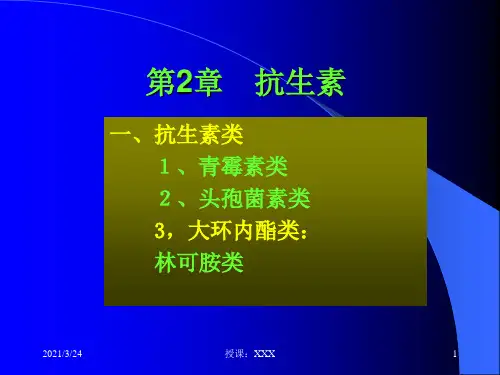 第2章　抗生素

一、抗生素类
１、青霉素类
２、头孢菌素类
3，大环内酯类：
林可胺类

2021/3/24

授课：XXX

1